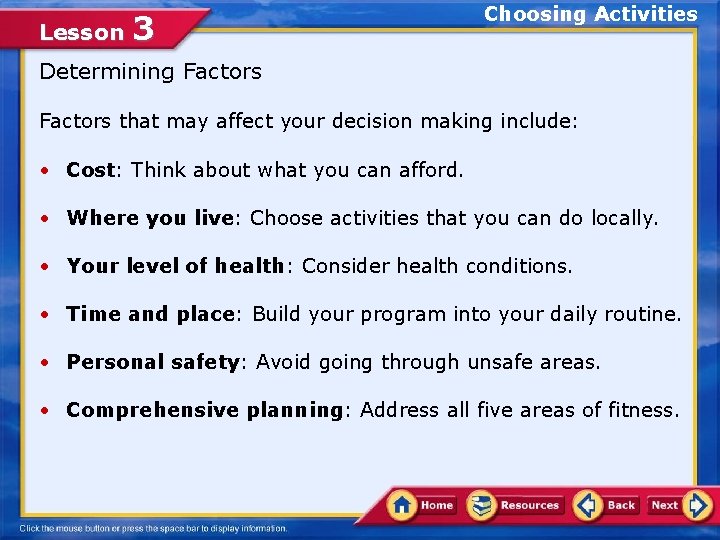 Lesson 3

Choosing Activities

Determining Factors

Factors that may affect your decision making include:

• Cost: Think about what you can afford.

• Where you live: Choose activities that you can do locally.

• Your level of health: Consider health conditions.

• Time and place: Build your program into your daily routine.

• Personal safety: Avoid going through unsafe areas.

• Comprehensive planning: Address all five areas of fitness.

Home Resources Back Next

Click the mouse button or press the space bar to display information.